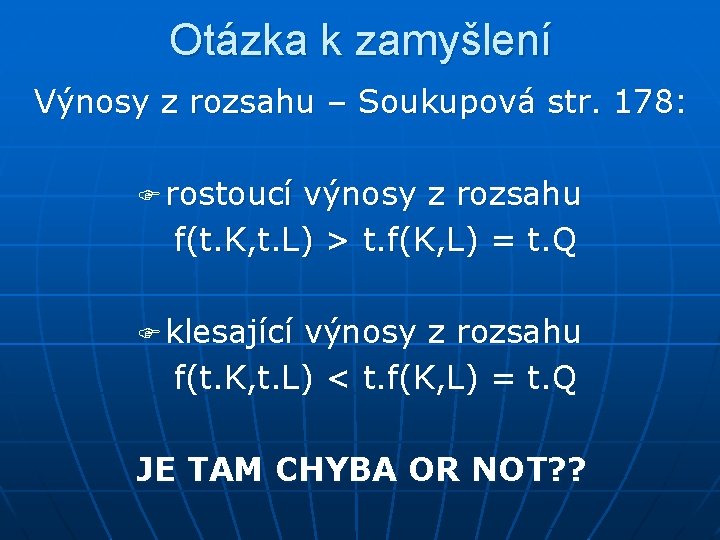 Otázka k zamyšlení

Výnosy z rozsahu – Soukupová str. 178:

rostoucí výnosy z rozsahu
$f(t.K,t.L) > t.f(K,L) = t.Q$

klesající výnosy z rozsahu
$f(t.K,t.L) < t.f(K,L) = t.Q$

JE TAM CHYBA OR NOT??